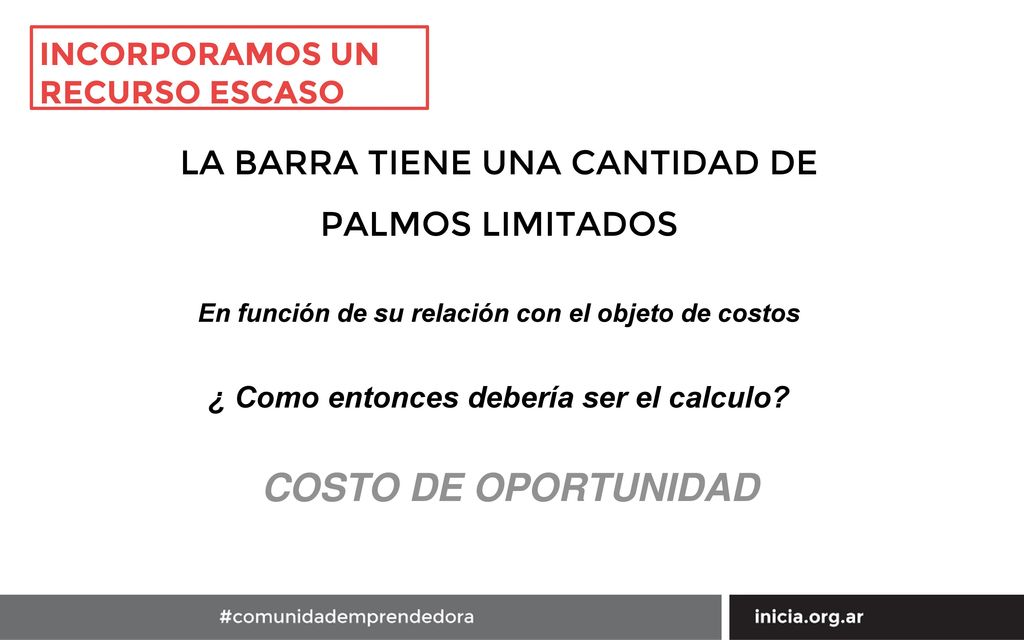 INCORPORAMOS UN RECURSO ESCASO

LA BARRA TIENE UNA CANTIDAD DE PALMOS LIMITADOS

En función de su relación con el objeto de costos

¿ Como entonces debería ser el calculo?

COSTO DE OPORTUNIDAD

#comunidademprendedora

inicia.org.ar